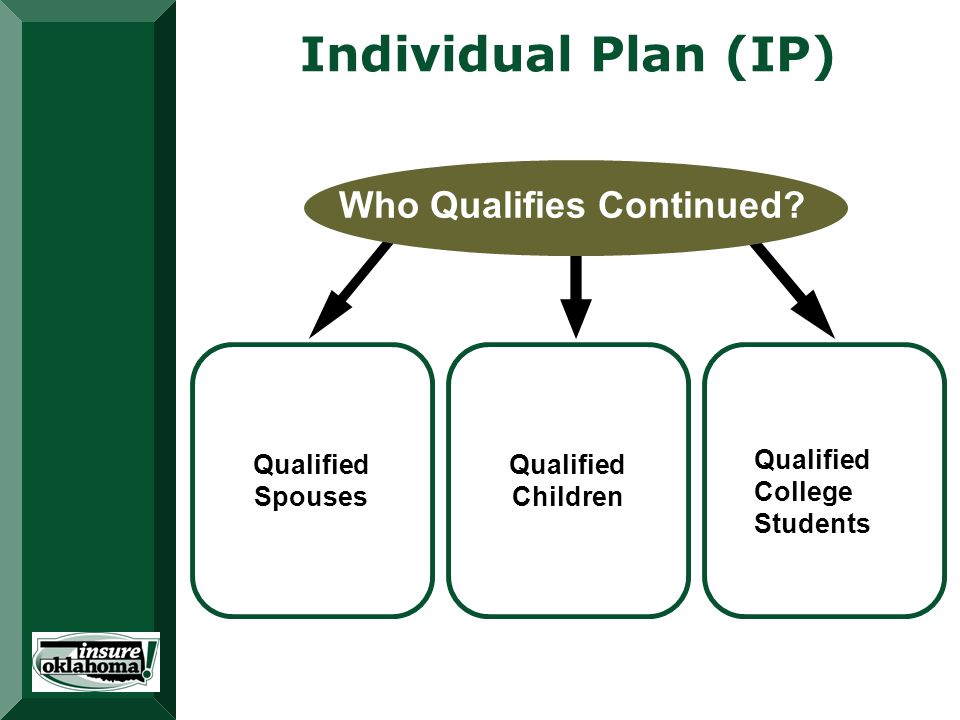 Individual Plan (IP)

Who Qualifies Continued?

Qualified Spouses

Qualified Children

Qualified College Students

insure oklahoma!